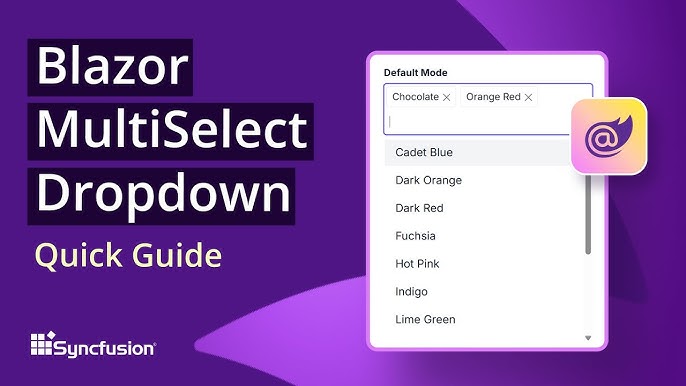 Blazor MultiSelect Dropdown

Quick Guide

Syncfusion®

Default Mode

Chocolate ×

Orange Red ×

Cadet Blue

Dark Orange

Dark Red

Fuchsia

Hot Pink

Indigo

Lime Green